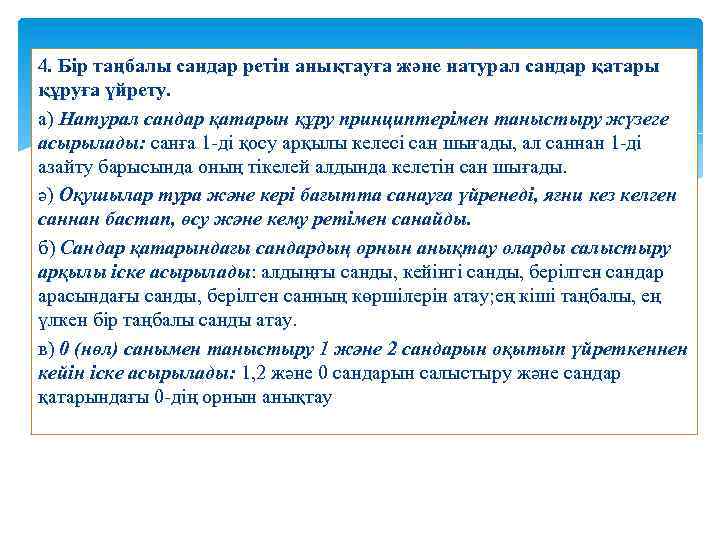 4. Бір таңбалы сандар ретін анықтауға және натурал сандар қатары құруға үйрету.

а) Натурал сандар қатарын құру принциптерімен таныстыру жүзеге асырылады: санға 1-ді қосу арқылы келесі сан шығады, ал саннан 1-ді азайту барысында оның тікелей алдында келетін сан шығады.

ә) Оқушылар тура және кері бағытта санауға үйренеді, яғни кез келген саннан бастап, өсу және кему ретімен санайды.

б) Сандар қатарындағы сандардың орнын анықтау оларды салыстыру арқылы іске асырылады: алдыңғы санды, кейінгі санды, берілген сандар арасындағы санды, берілген санның көршілерін атау;ең кіші таңбалы, ең үлкен бір таңбалы санды атау.

в) 0 (нөл) санымен таныстыру 1 және 2 сандарын оқытып үйреткеннен кейін іске асырылады: 1,2 және 0 сандарын салыстыру және сандар қатарындағы 0-дің орнын анықтау